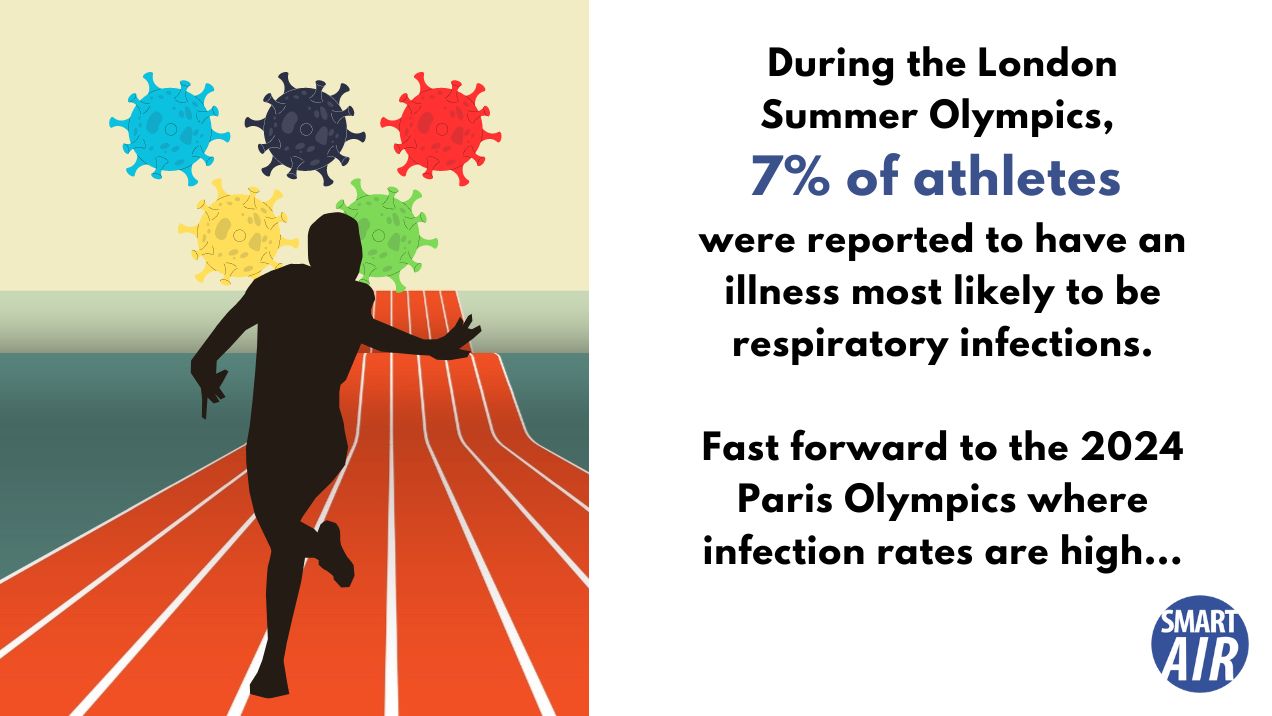 During the London Summer Olympics, 7% of athletes were reported to have an illness most likely to be respiratory infections.

Fast forward to the 2024 Paris Olympics where infection rates are high...

SMART AIR